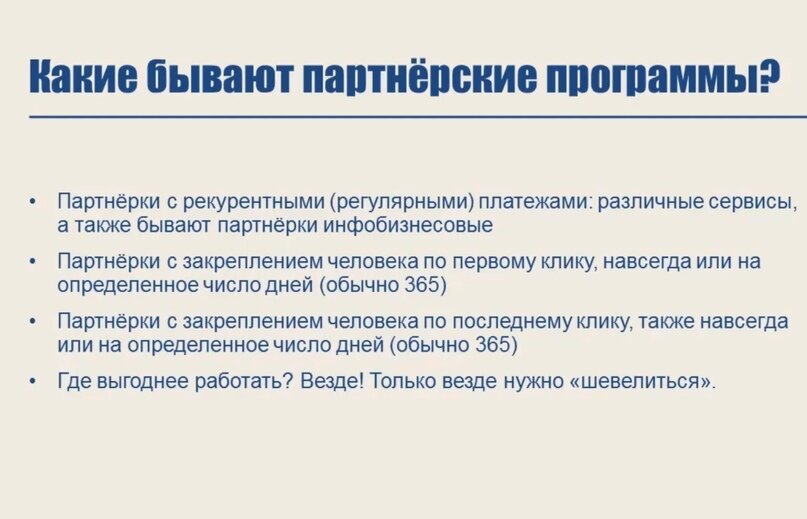 Какие бывают партнёрские программы?

• Партнёрки с рекурентными (регулярными) платежами: различные сервисы, а также бывают партнёрки инфобизнесовые

• Партнёрки с закреплением человека по первому клику, навсегда или на определенное число дней (обычно 365)

• Партнёрки с закреплением человека по последнему клику, также навсегда или на определенное число дней (обычно 365)

• Где выгоднее работать? Везде! Только везде нужно «шевелиться».